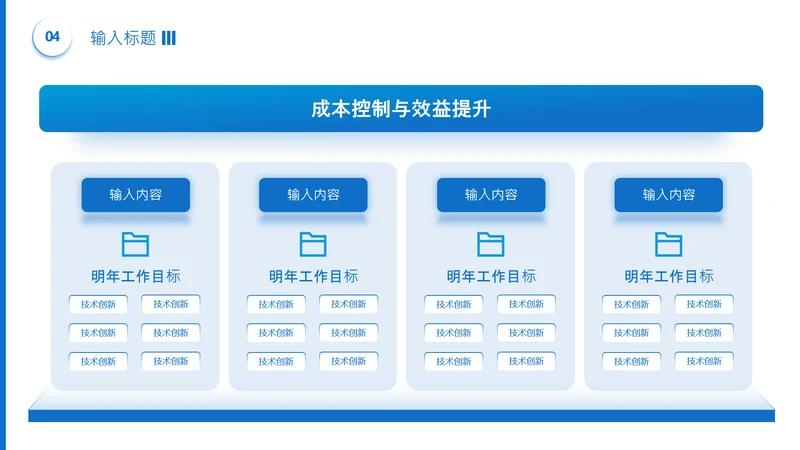 04 输入标题

成本控制与效益提升

输入内容

明年工作目标

技术创新 技术创新
技术创新 技术创新
技术创新 技术创新

输入内容

明年工作目标

技术创新 技术创新
技术创新 技术创新
技术创新 技术创新

输入内容

明年工作目标

技术创新 技术创新
技术创新 技术创新
技术创新 技术创新

输入内容

明年工作目标

技术创新 技术创新
技术创新 技术创新
技术创新 技术创新